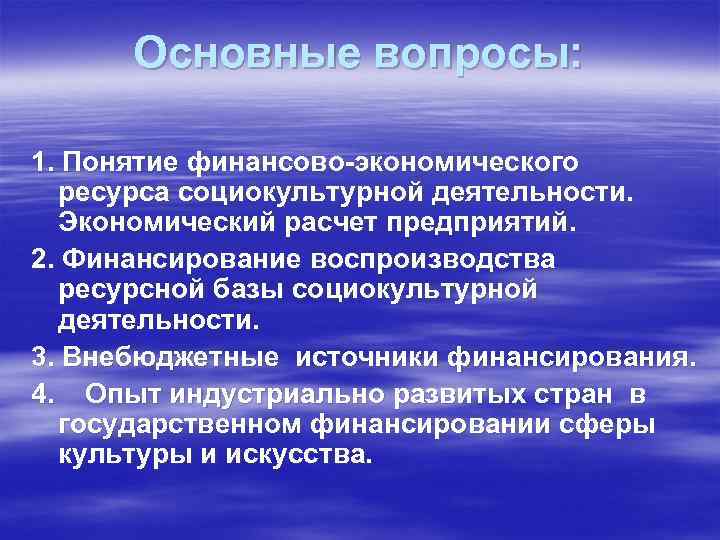 Основные вопросы:

1. Понятие финансово-экономического ресурса социокультурной деятельности. Экономический расчет предприятий.

2. Финансирование воспроизводства ресурсной базы социокультурной деятельности.

3. Внебюджетные источники финансирования.

4. Опыт индустриально развитых стран в государственном финансировании сферы культуры и искусства.